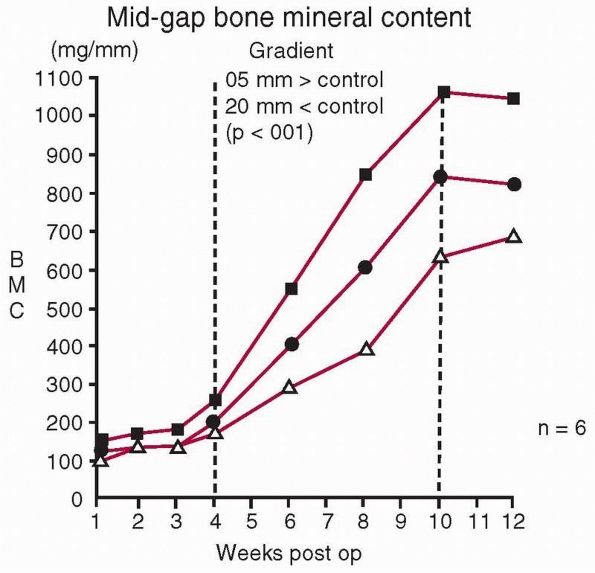 Mid-gap bone mineral content

(mg/mm)

Gradient

05 mm > control
20 mm < control
(p < 001)

1100
1000
900
800
700
600
500
400
300
200
100
0

B
M
C

n = 6

1 2 3 4 5 6 7 8 9 10 11 12

Weeks post op